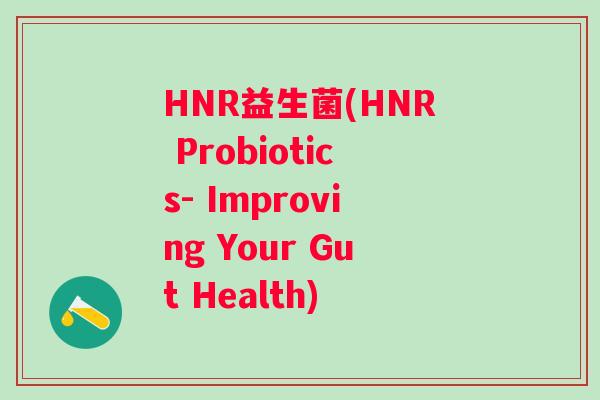 HNR益生菌(HNR Probiotics- Improving Your Gut Health)